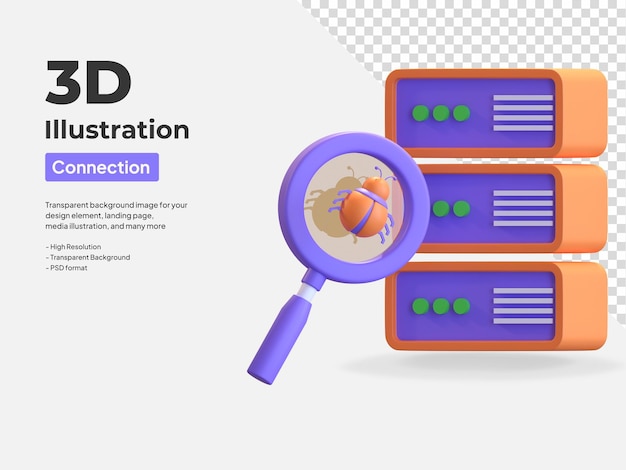 3D
Illustration
Connection

Transparent background image for your design element, landing page, media illustration, and many more

- High Resolution
- Transparent Background
- PSD format